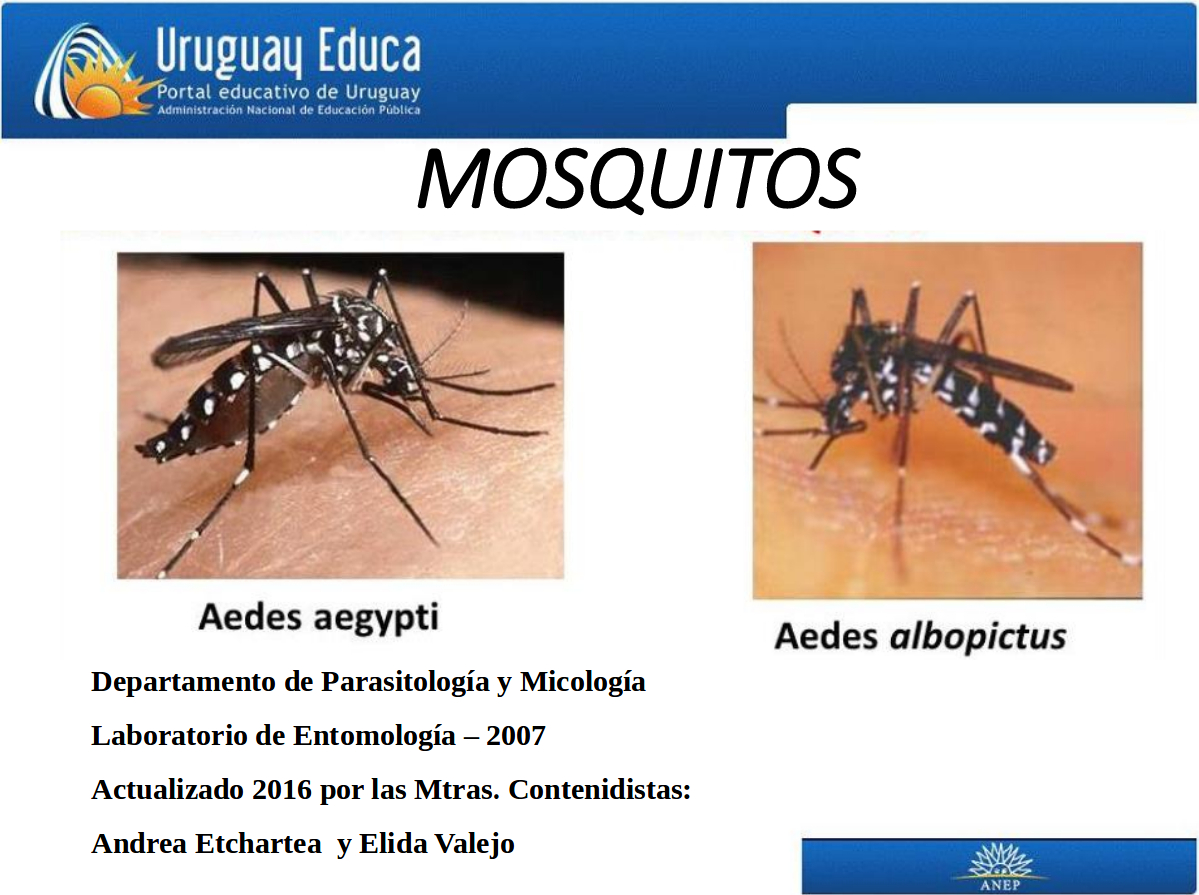 Uruguay Educa
Portal educativo de Uruguay
Administración Nacional de Educación Pública

MOSQUITOS

Aedes aegypti

Aedes albopictus

Departamento de Parasitología y Micología

Laboratorio de Entomología – 2007

Actualizado 2016 por las Mtras. Contenidistas:

Andrea Etchartea y Elida Valejo

ANEP